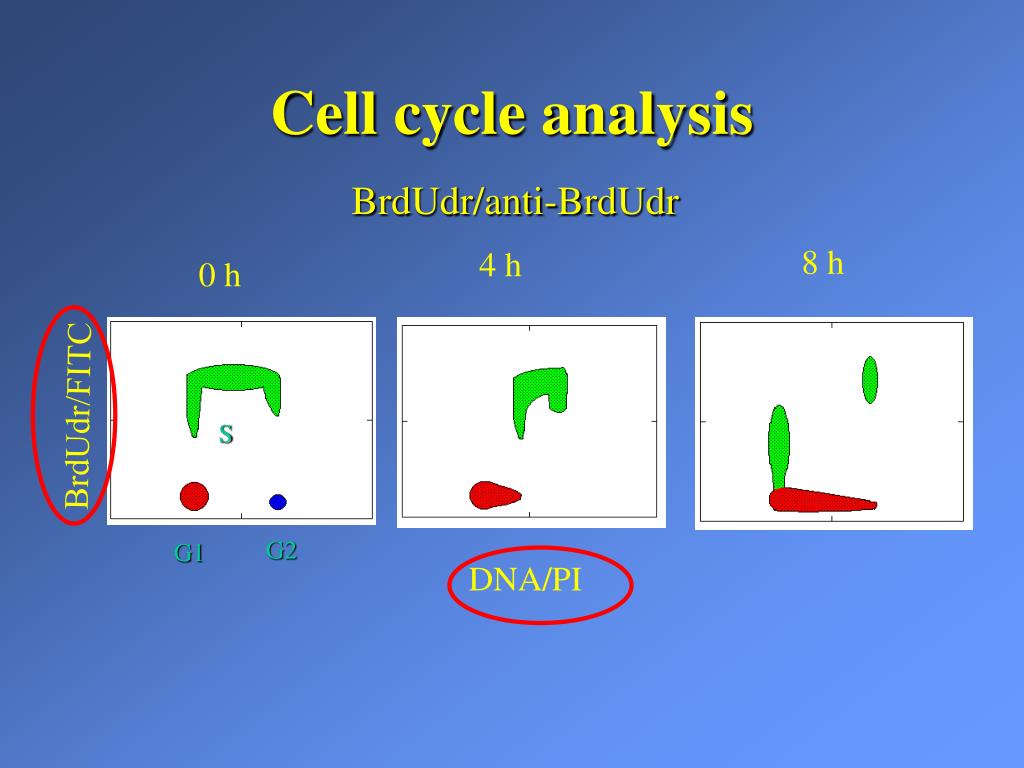 Cell cycle analysis

BrdUdr/anti-BrdUdr

0 h

4 h

8 h

BrdUdr/FITC

S

G1

G2

DNA/PI